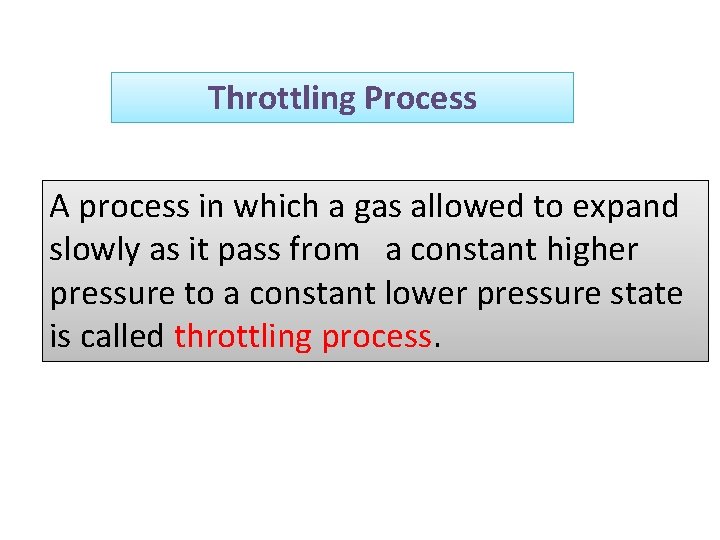 Throttling Process

A process in which a gas allowed to expand slowly as it pass from a constant higher pressure to a constant lower pressure state is called throttling process.